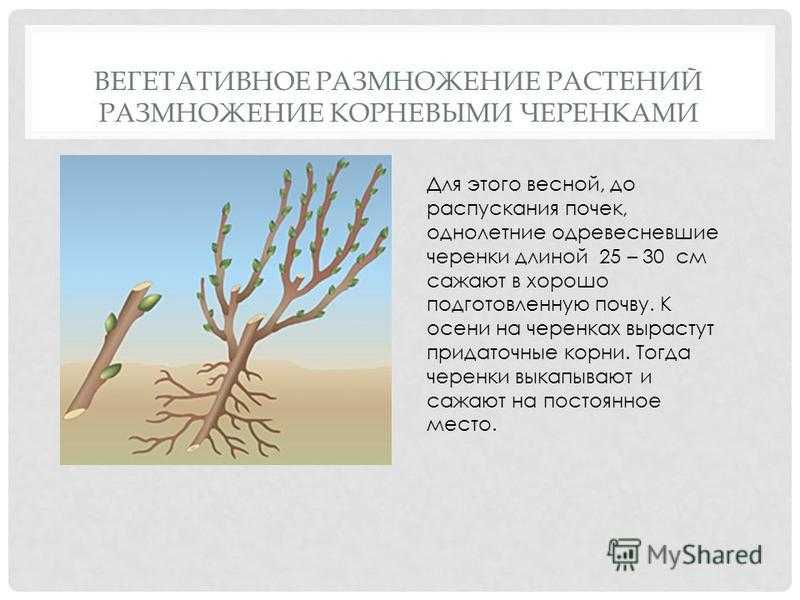 ВЕГЕТАТИВНОЕ РАЗМНОЖЕНИЕ РАСТЕНИЙ РАЗМНОЖЕНИЕ КОРНЕВЫМИ ЧЕРЕНКАМИ

Для этого весной, до распускания почек, однолетние одревесневшие черенки длиной 25 – 30 см сажают в хорошо подготовленную почву. К осени на черенках вырастут придаточные корни. Тогда черенки выкапывают и сажают на постоянное место.

MyShared